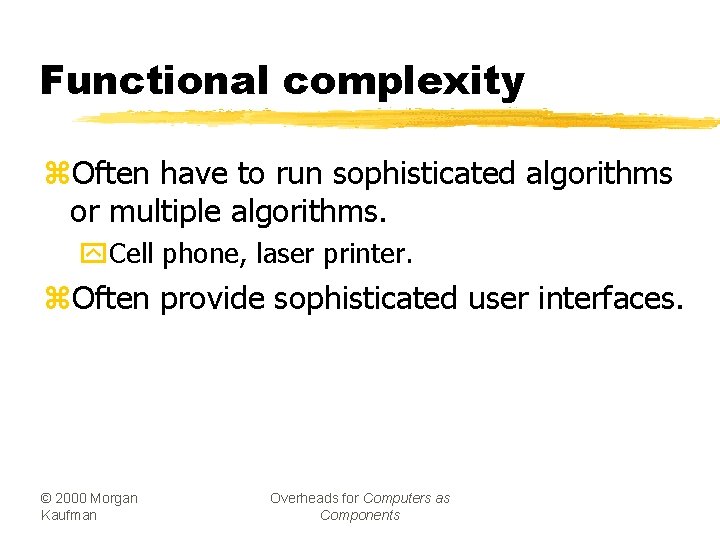 Functional complexity

⌘Often have to run sophisticated algorithms or multiple algorithms.

Cell phone, laser printer.

⌘Often provide sophisticated user interfaces.

© 2000 Morgan Kaufman

Overheads for Computers as Components